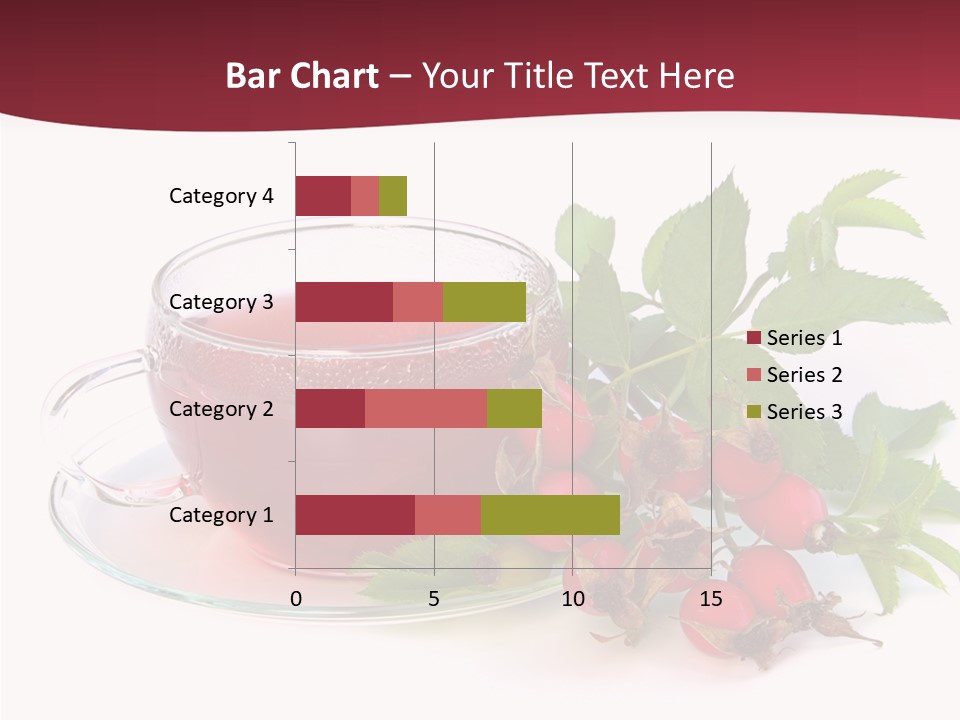 Bar Chart – Your Title Text Here

Category 4
Category 3
Category 2
Category 1

0
5
10
15

Series 1
Series 2
Series 3